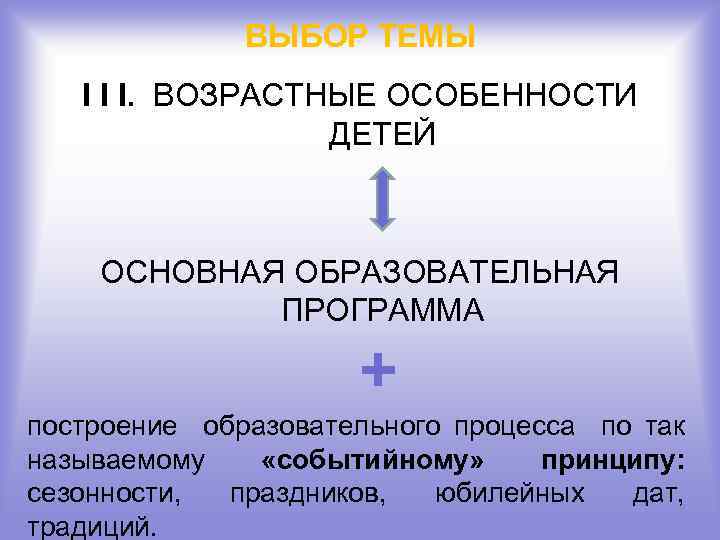 ВЫБОР ТЕМЫ

III. ВОЗРАСТНЫЕ ОСОБЕННОСТИ ДЕТЕЙ

ОСНОВНАЯ ОБРАЗОВАТЕЛЬНАЯ ПРОГРАММА

+

построение образовательного процесса по так называемому «событийному» принципу: сезонности, праздников, юбилейных дат, традиций.